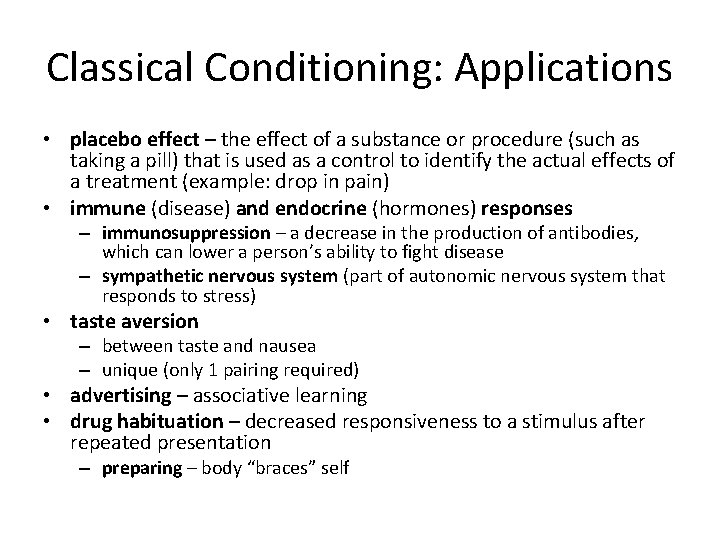 Classical Conditioning: Applications

• placebo effect – the effect of a substance or procedure (such as taking a pill) that is used as a control to identify the actual effects of a treatment (example: drop in pain)
• immune (disease) and endocrine (hormones) responses
– immunosuppression – a decrease in the production of antibodies, which can lower a person's ability to fight disease
– sympathetic nervous system (part of autonomic nervous system that responds to stress)
• taste aversion
– between taste and nausea
– unique (only 1 pairing required)
• advertising – associative learning
• drug habituation – decreased responsiveness to a stimulus after repeated presentation
– preparing – body "braces" self